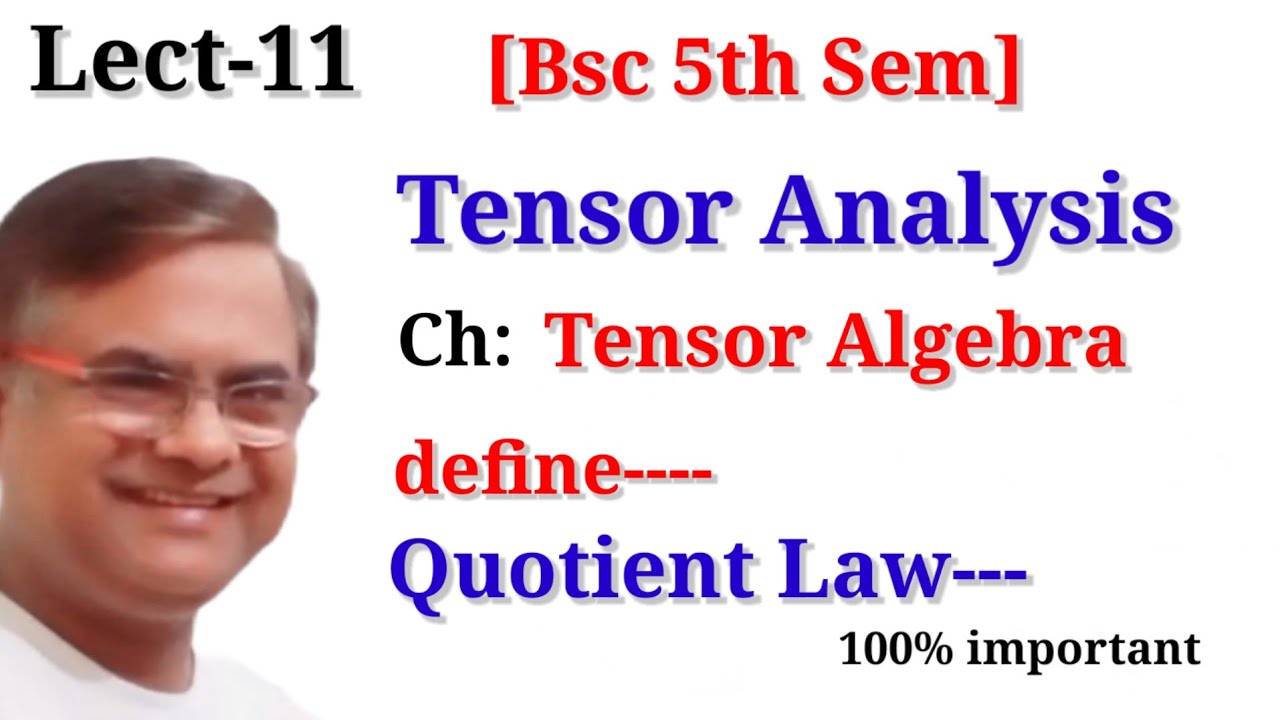 Lect-11 [Bsc 5th Sem]

Tensor Analysis

Ch: Tensor Algebra

define----

Quotient Law---

100% important